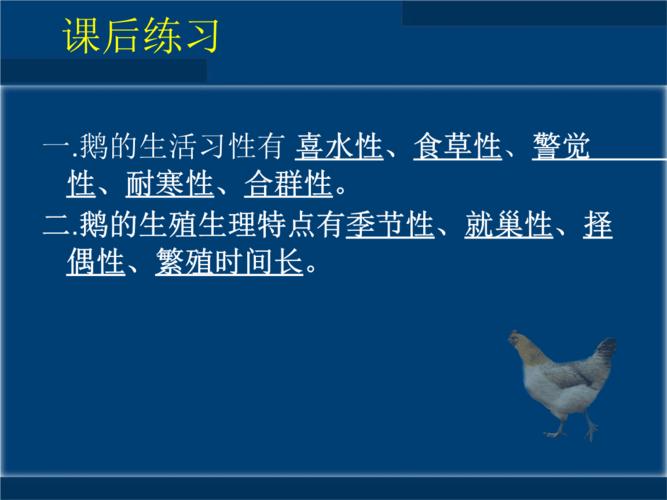 课后练习

一.鹅的生活习性有 喜水性、食草性、警觉性、耐寒性、合群性。

二.鹅的生殖生理特点有季节性、就巢性、择偶性、繁殖时间长。